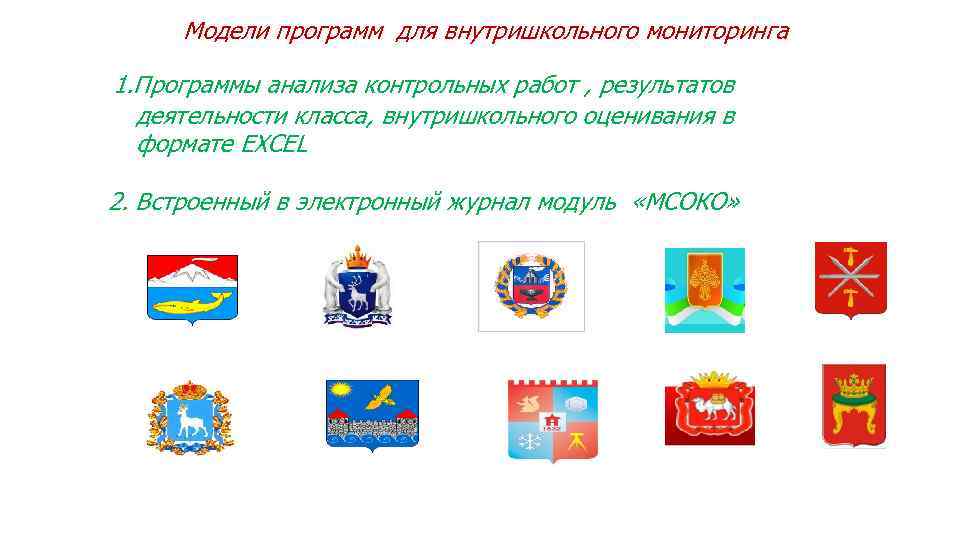 Модели программ для внутришкольного мониторинга

1.Программы анализа контрольных работ , результатов деятельности класса, внутришкольного оценивания в формате EXCEL

2. Встроенный в электронный журнал модуль «МСОКО»